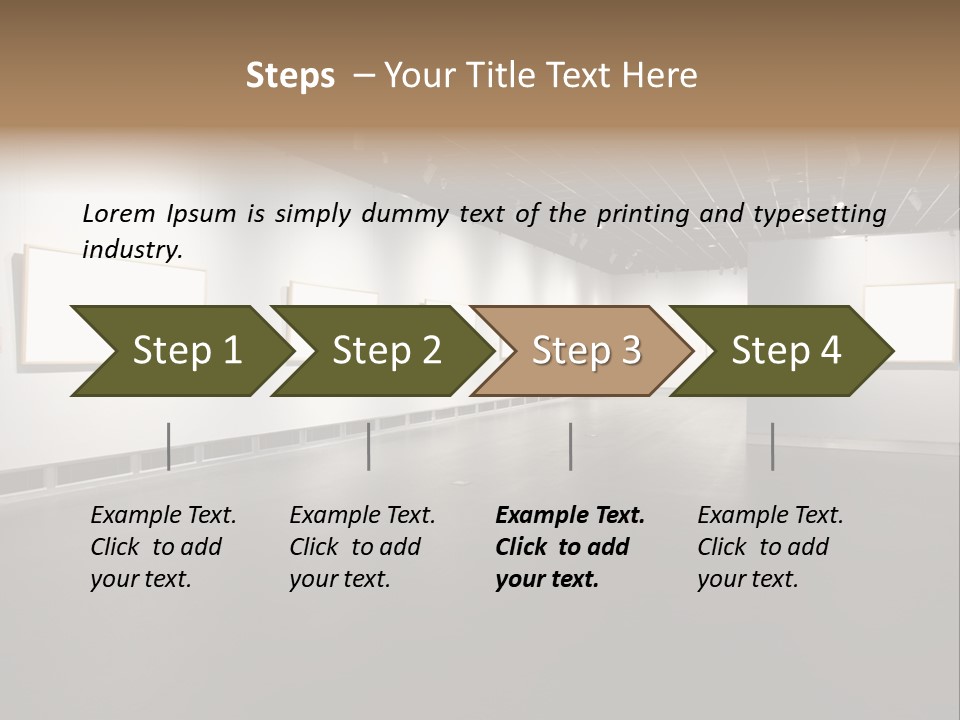 Steps – Your Title Text Here

Lorem Ipsum is simply dummy text of the printing and typesetting industry.

Step 1

Step 2

Step 3

Step 4

Example Text. Click to add your text.

Example Text. Click to add your text.

Example Text. Click to add your text.

Example Text. Click to add your text.